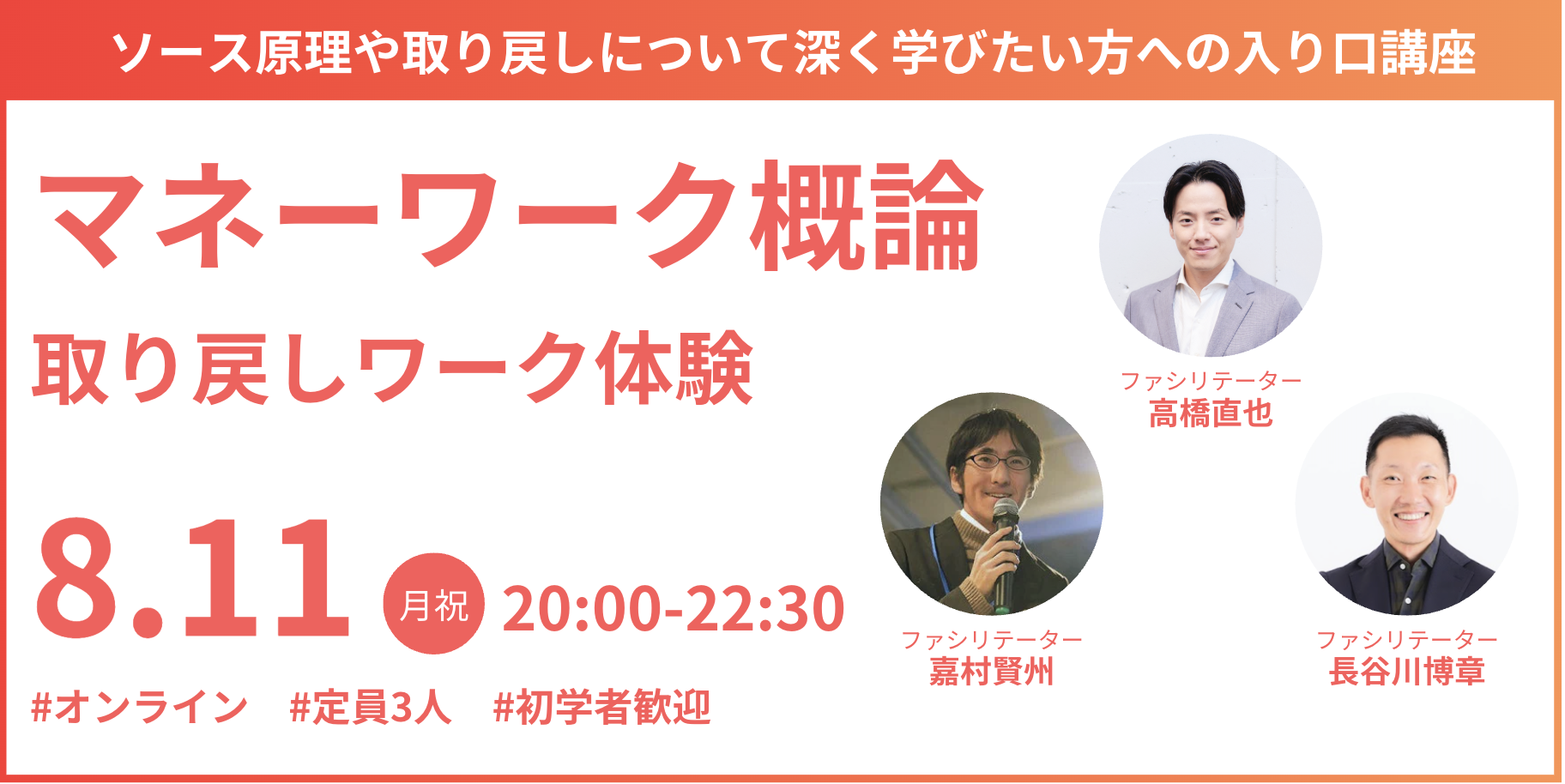 ソース原理や取り戻しについて深く学びたい方への入り口講座

マネーワーク概論

取り戻しワーク体験

8.11 月祝 20:00-22:30

#オンライン #定員3人 #初学者歓迎

ファシリテーター
高橋直也

ファシリテーター
嘉村賢州

ファシリテーター
長谷川博章